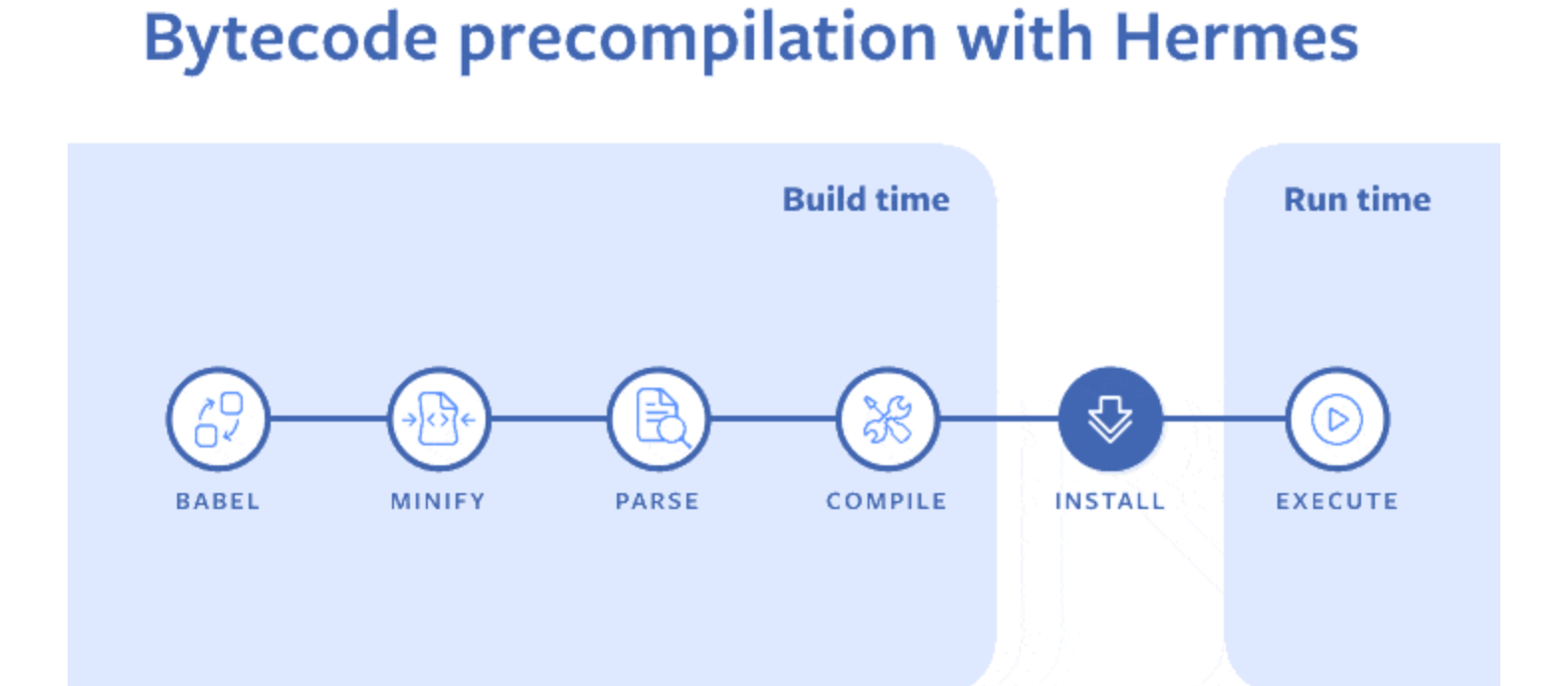 Bytecode precompilation with Hermes

Build time

Run time

BABEL

MINIFY

PARSE

COMPILE

INSTALL

EXECUTE